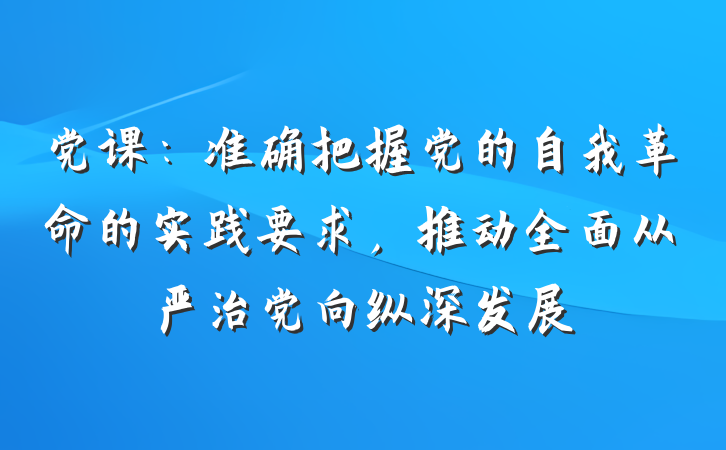 党课：准确把握党的自我革命的实践要求，推动全面从严治党向纵深发展